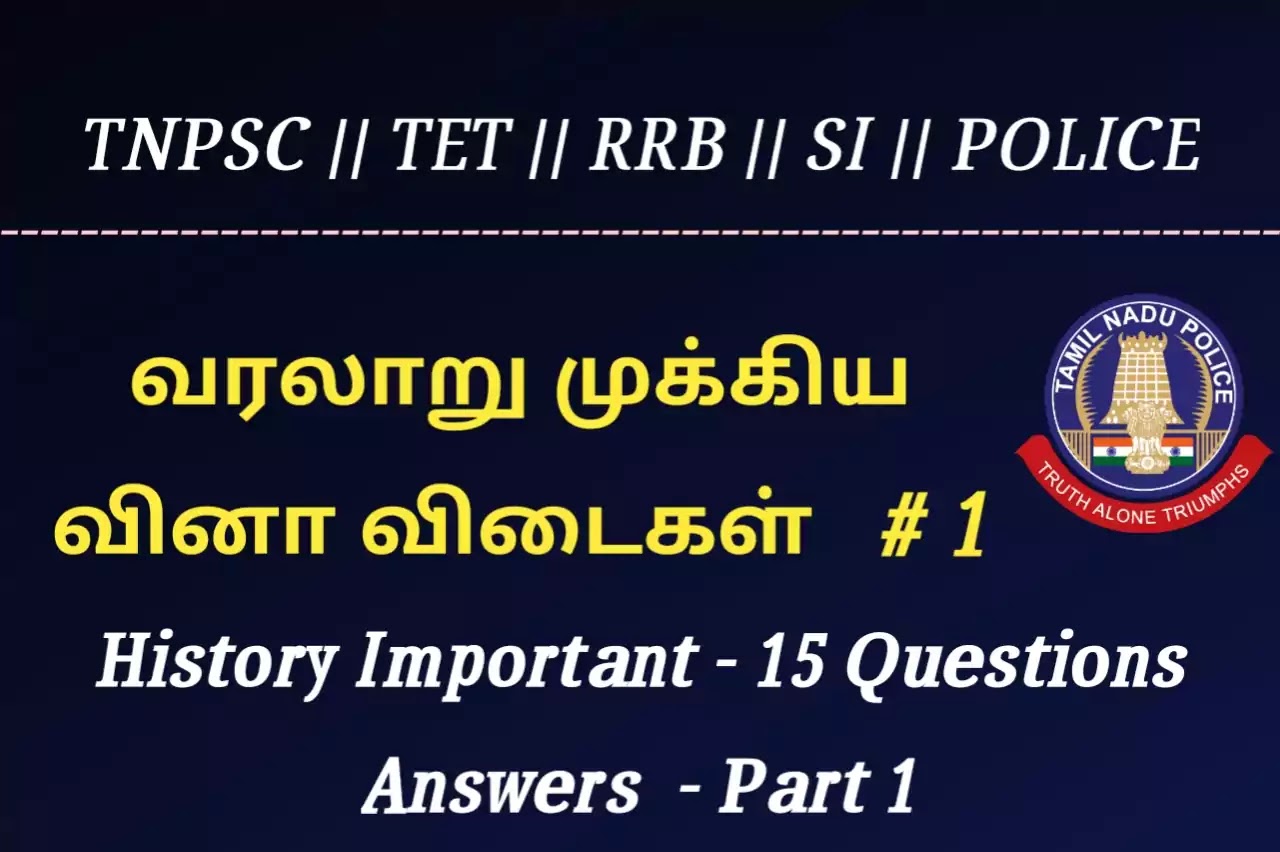 TNPSC || TET || RRB || SI || POLICE

வரலாறு முக்கிய வினா விடைகள் # 1

TAMIL NADU POLICE
TRUTH ALONE TRIUMPHS

History Important - 15 Questions Answers - Part 1